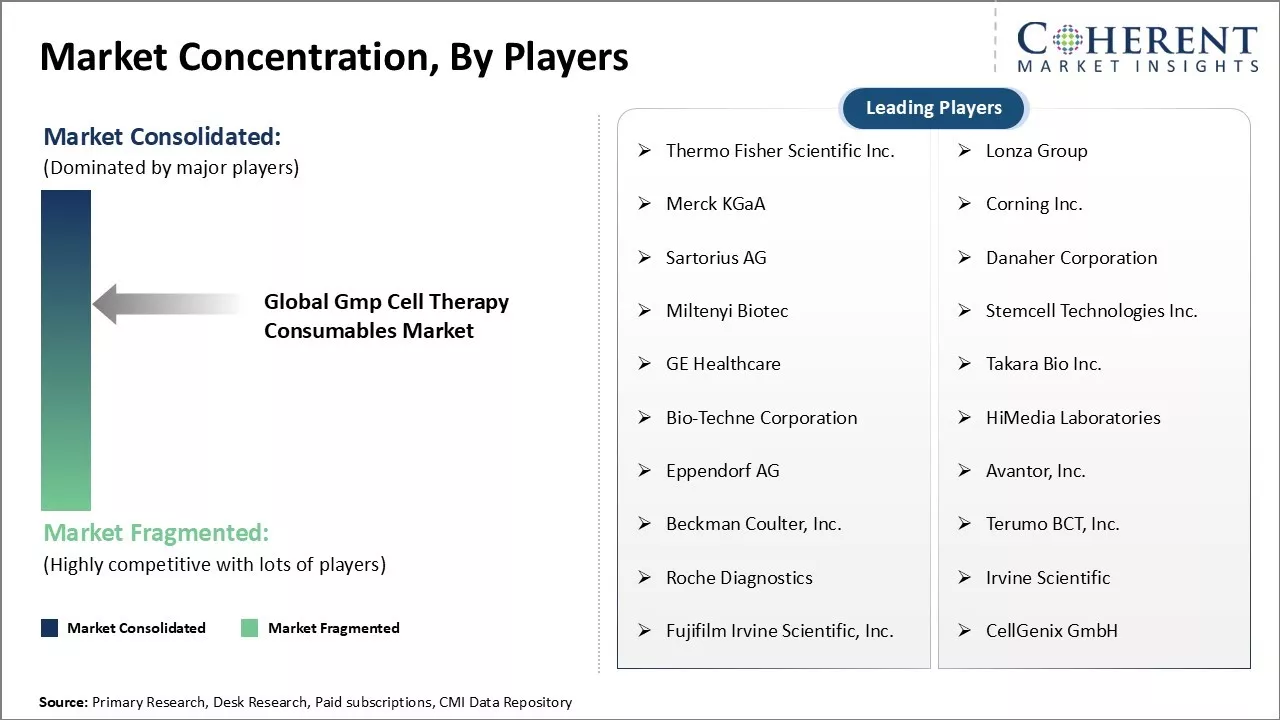 Market Concentration, By Players

COHERENT
MARKET INSIGHTS

Market Consolidated:
(Dominated by major players)

Global Gmp Cell Therapy Consumables Market

Market Fragmented:
(Highly competitive with lots of players)

Market Consolidated
Market Fragmented

Leading Players

➢ Thermo Fisher Scientific Inc.
➢ Merck KGaA
➢ Sartorius AG
➢ Miltenyi Biotec
➢ GE Healthcare
➢ Bio-Techne Corporation
➢ Eppendorf AG
➢ Beckman Coulter, Inc.
➢ Roche Diagnostics
➢ Fujifilm Irvine Scientific, Inc.

➢ Lonza Group
➢ Corning Inc.
➢ Danaher Corporation
➢ Stemcell Technologies Inc.
➢ Takara Bio Inc.
➢ HiMedia Laboratories
➢ Avantor, Inc.
➢ Terumo BCT, Inc.
➢ Irvine Scientific
➢ CellGenix GmbH

Source: Primary Research, Desk Research, Paid subscriptions, CMI Data Repository